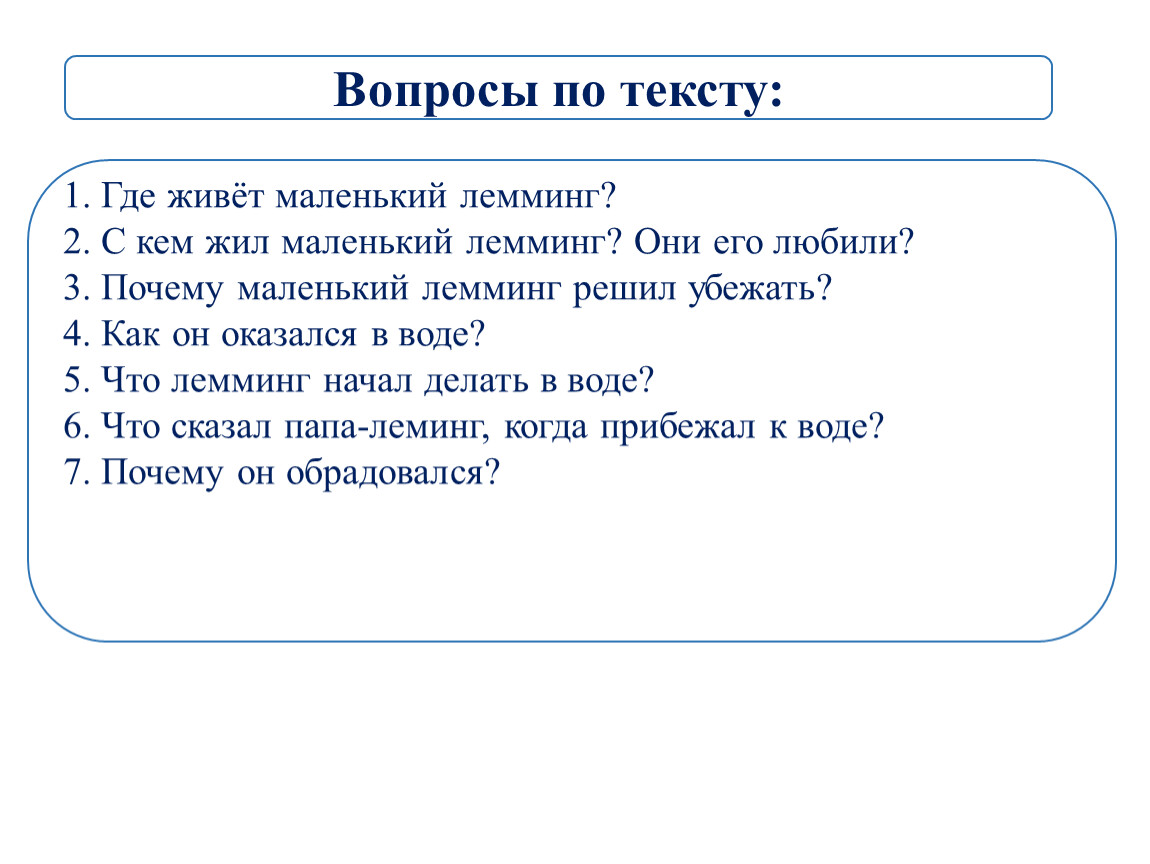 Вопросы по тексту:

1. Где живёт маленький лемминг?
2. С кем жил маленький лемминг? Они его любили?
3. Почему маленький лемминг решил убежать?
4. Как он оказался в воде?
5. Что лемминг начал делать в воде?
6. Что сказал папа-леминг, когда прибежал к воде?
7. Почему он обрадовался?